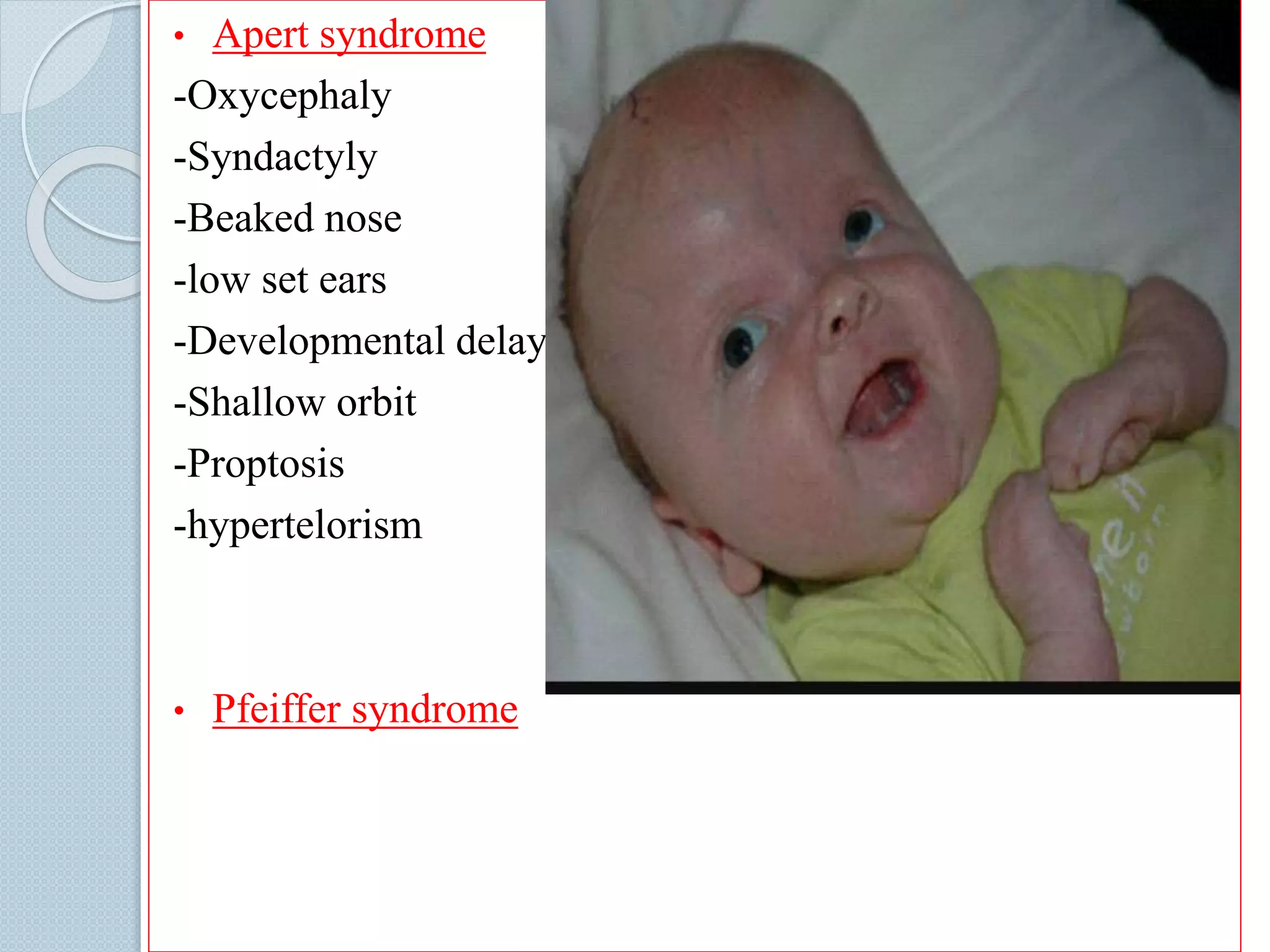 • Apert syndrome

-Oxycephaly

-Syndactyly

-Beaked nose

-low set ears

-Developmental delay

-Shallow orbit

-Proptosis

-hypertelorism

• Pfeiffer syndrome